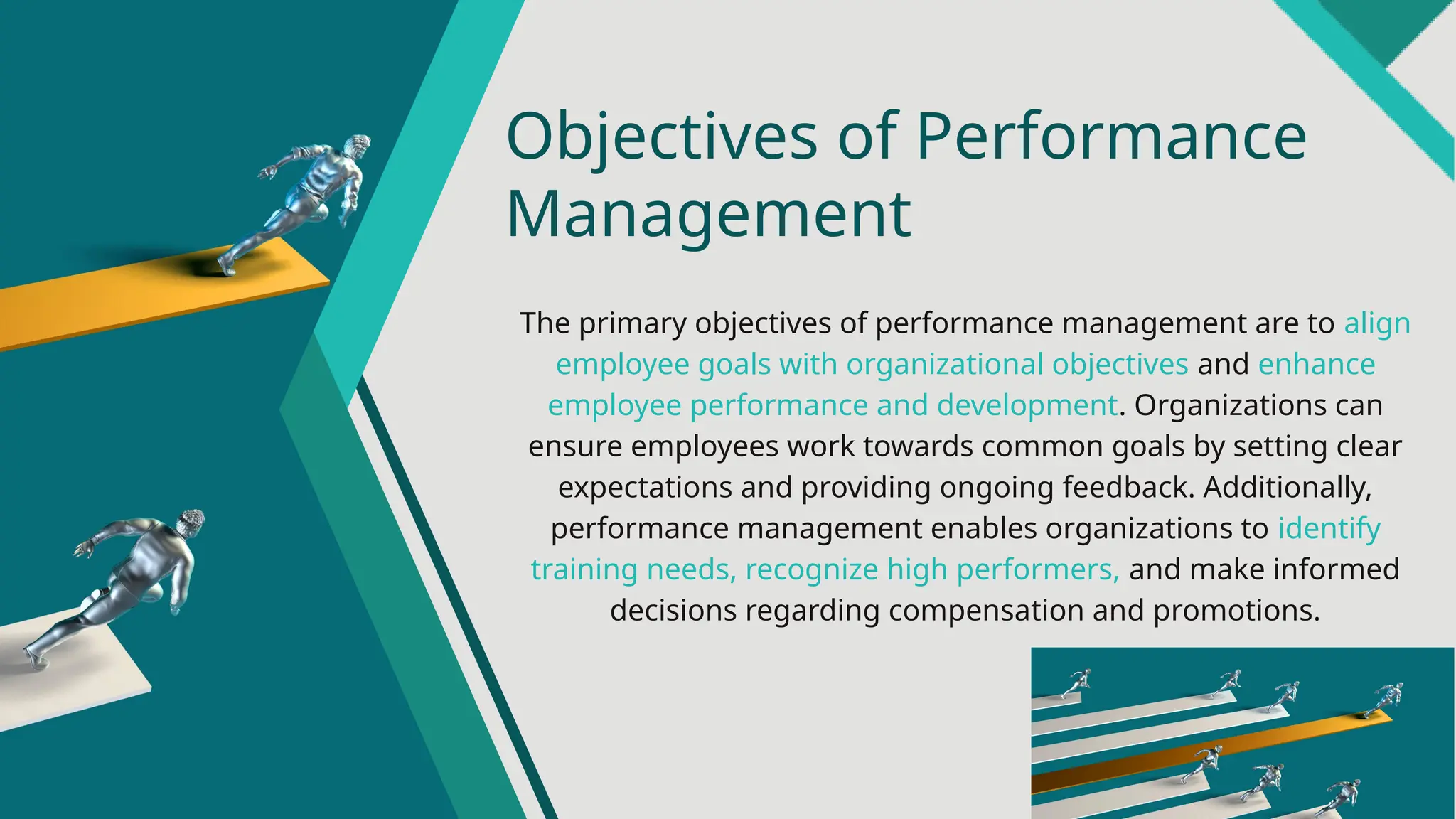 Objectives of Performance Management

The primary objectives of performance management are to align employee goals with organizational objectives and enhance employee performance and development. Organizations can ensure employees work towards common goals by setting clear expectations and providing ongoing feedback. Additionally, performance management enables organizations to identify training needs, recognize high performers, and make informed decisions regarding compensation and promotions.